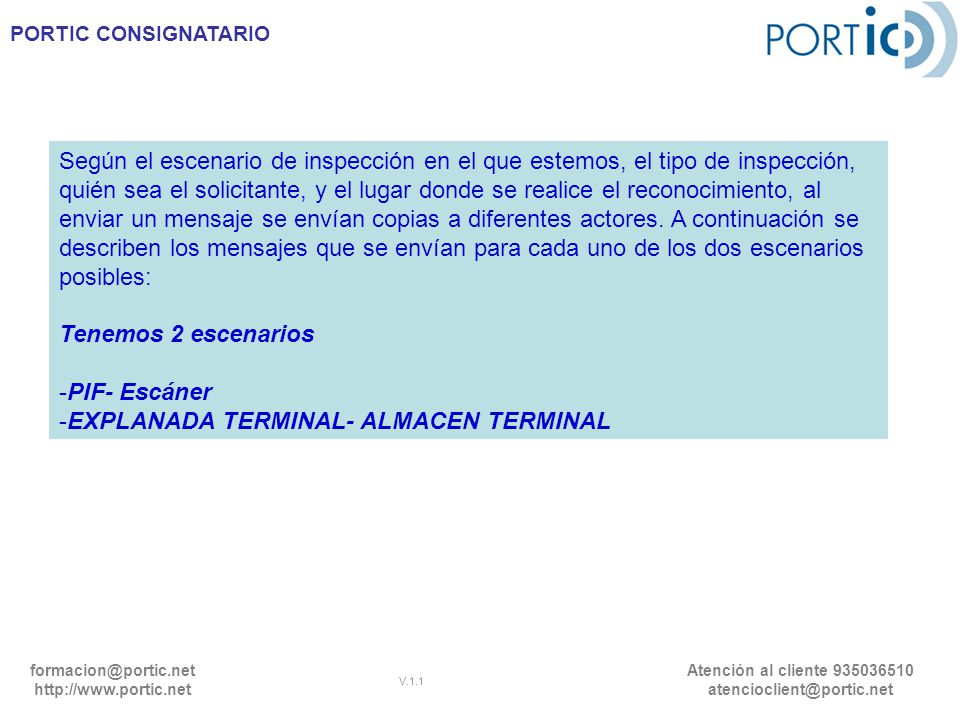 PORTIC CONSIGNATARIO

PORTIC

Según el escenario de inspección en el que estemos, el tipo de inspección, quién sea el solicitante, y el lugar donde se realice el reconocimiento, al enviar un mensaje se envían copias a diferentes actores. A continuación se describen los mensajes que se envían para cada uno de los dos escenarios posibles:

Tenemos 2 escenarios

-PIF- Escáner
-EXPLANADA TERMINAL- ALMACEN TERMINAL

formacion@portic.net
http://www.portic.net

V.1.1

Atención al cliente 935036510
atencioclient@portic.net